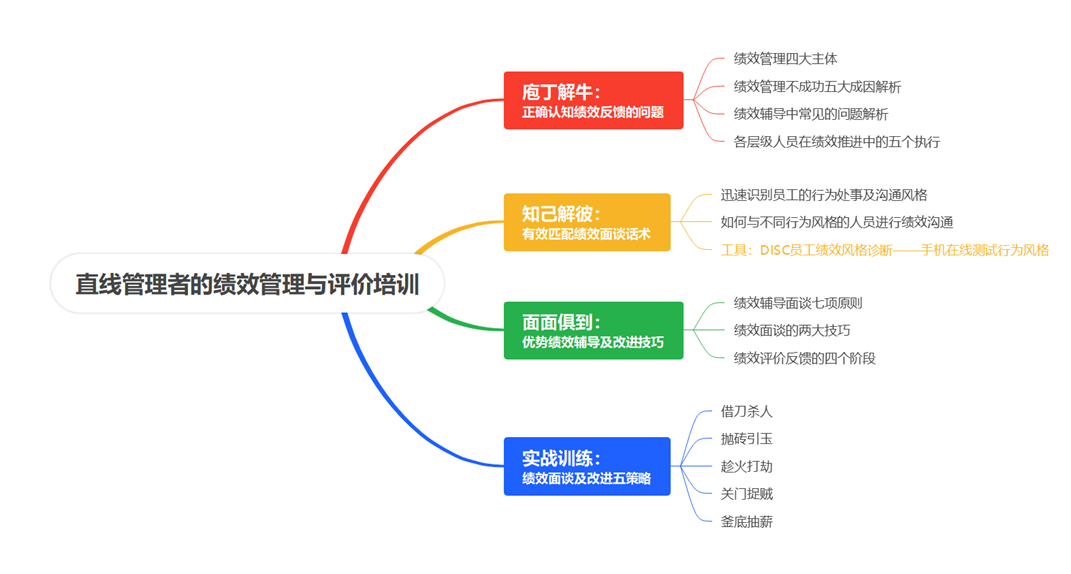 直线管理者的绩效管理与评价培训

庖丁解牛：
正确认知绩效反馈的问题

绩效管理四大主体
绩效管理不成功五大成因解析
绩效辅导中常见的问题解析
各层级人员在绩效推进中的五个执行

知己解彼：
有效匹配绩效面谈话术

迅速识别员工的行为处事及沟通风格
如何与不同行为风格的人员进行绩效沟通
工具：DISC员工绩效风格诊断——手机在线测试行为风格

面面俱到：
优势绩效辅导及改进技巧

绩效辅导面谈七项原则
绩效面谈的两大技巧
绩效评价反馈的四个阶段

实战训练：
绩效面谈及改进五策略

借刀杀人
抛砖引玉
趁火打劫
关门捉贼
釜底抽薪